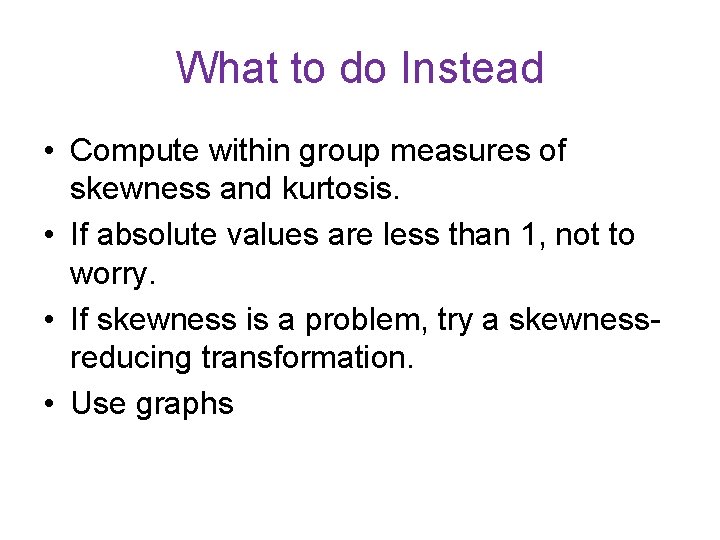 What to do Instead

• Compute within group measures of skewness and kurtosis.
• If absolute values are less than 1, not to worry.
• If skewness is a problem, try a skewness-reducing transformation.
• Use graphs